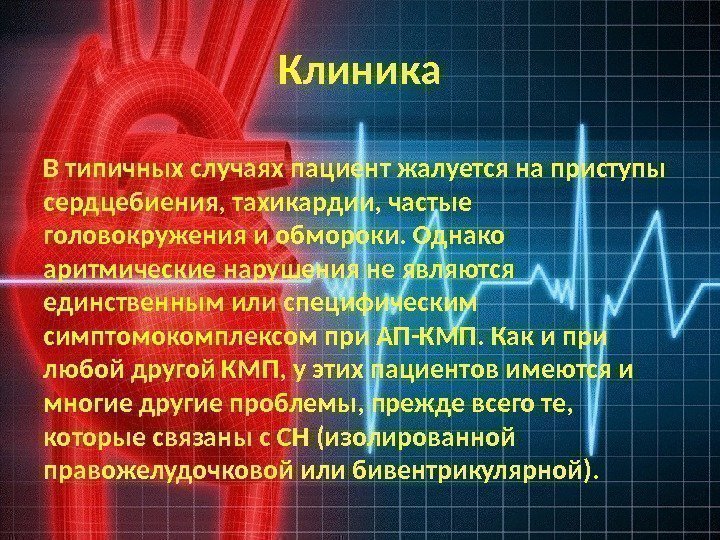 Клиника

В типичных случаях пациент жалуется на приступы сердцебиения, тахикардии, частые головокружения и обмороки. Однако аритмические нарушения не являются единственным или специфическим симптомокомплексом при АП-КМП. Как и при любой другой КМП, у этих пациентов имеются и многие другие проблемы, прежде всего те, которые связаны с СН (изолированной правожелудочковой или бивентрикулярной).